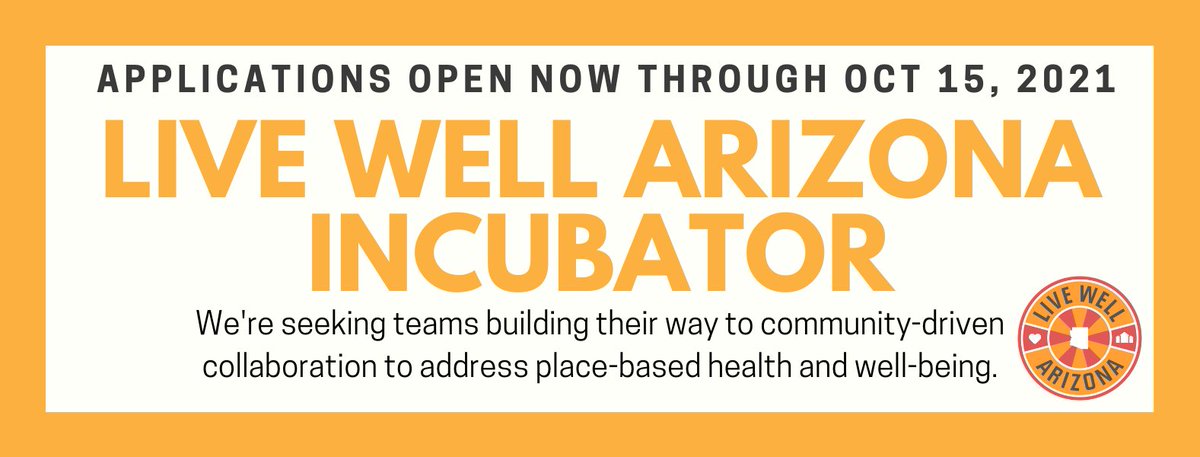 APPLICATIONS OPEN NOW THROUGH OCT 15, 2021

LIVE WELL ARIZONA INCUBATOR

We're seeking teams building their way to community-driven collaboration to address place-based health and well-being.

LIVE WELL ARIZONA